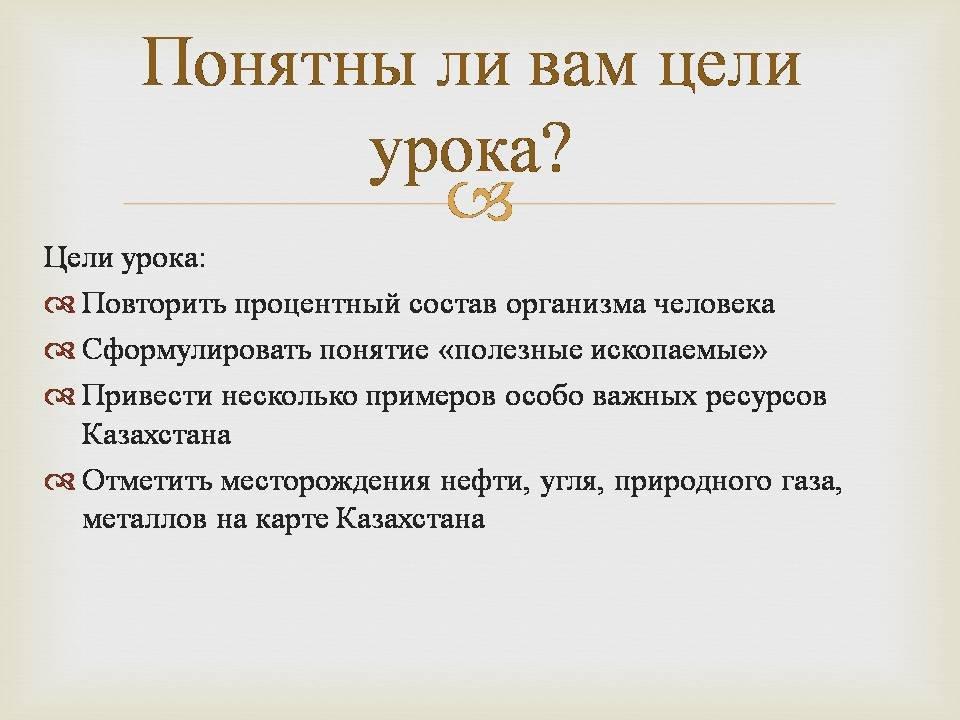 Понятны ли вам цели урока?

Цели урока:

Повторить процентный состав организма человека

Сформулировать понятие «полезные ископаемые»

Привести несколько примеров особо важных ресурсов Казахстана

Отметить месторождения нефти, угля, природного газа, металлов на карте Казахстана